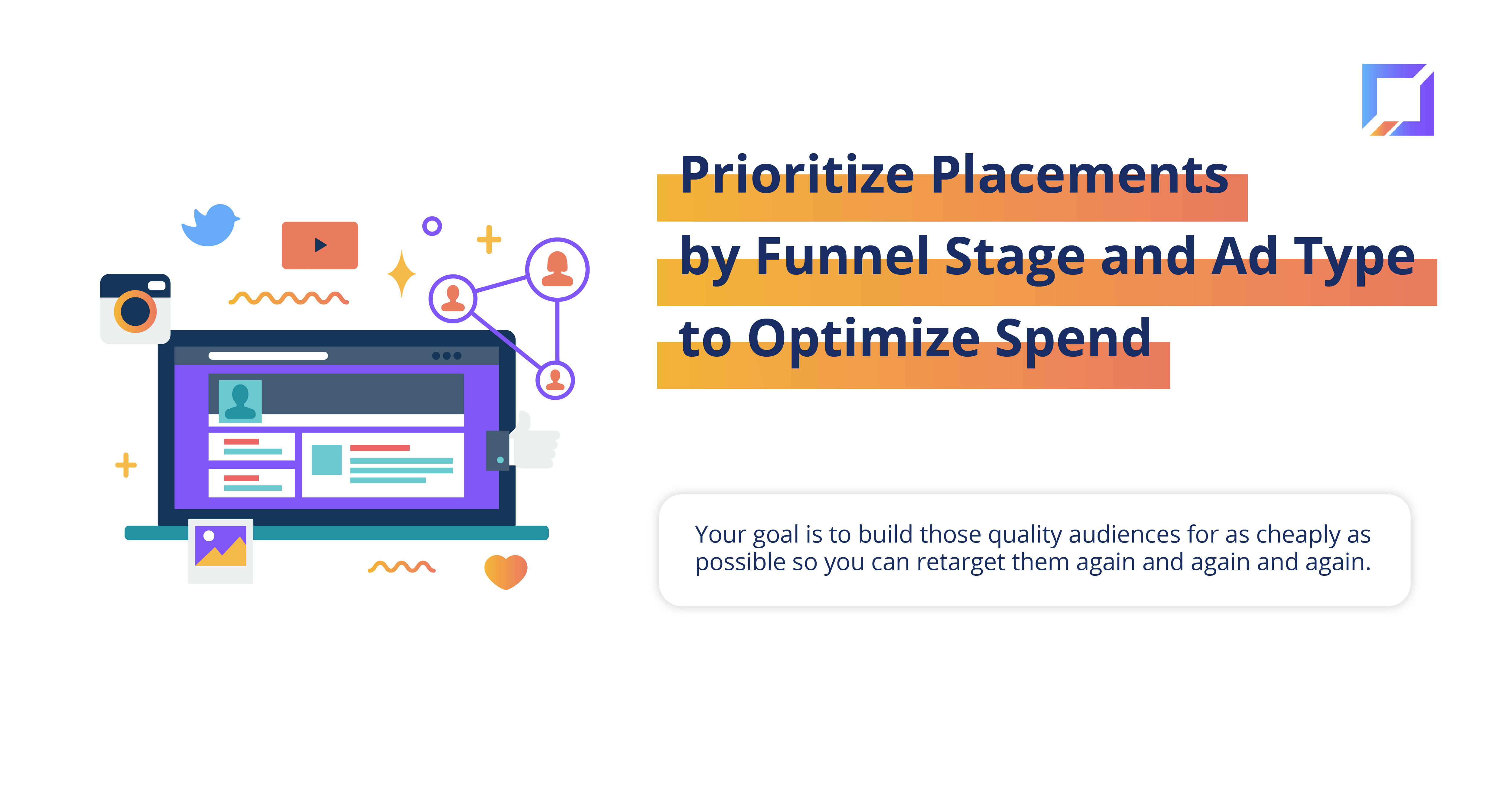 Prioritize Placements
by Funnel Stage and Ad Type
to Optimize Spend

Your goal is to build those quality audiences for as cheaply as possible so you can retarget them again and again and again.